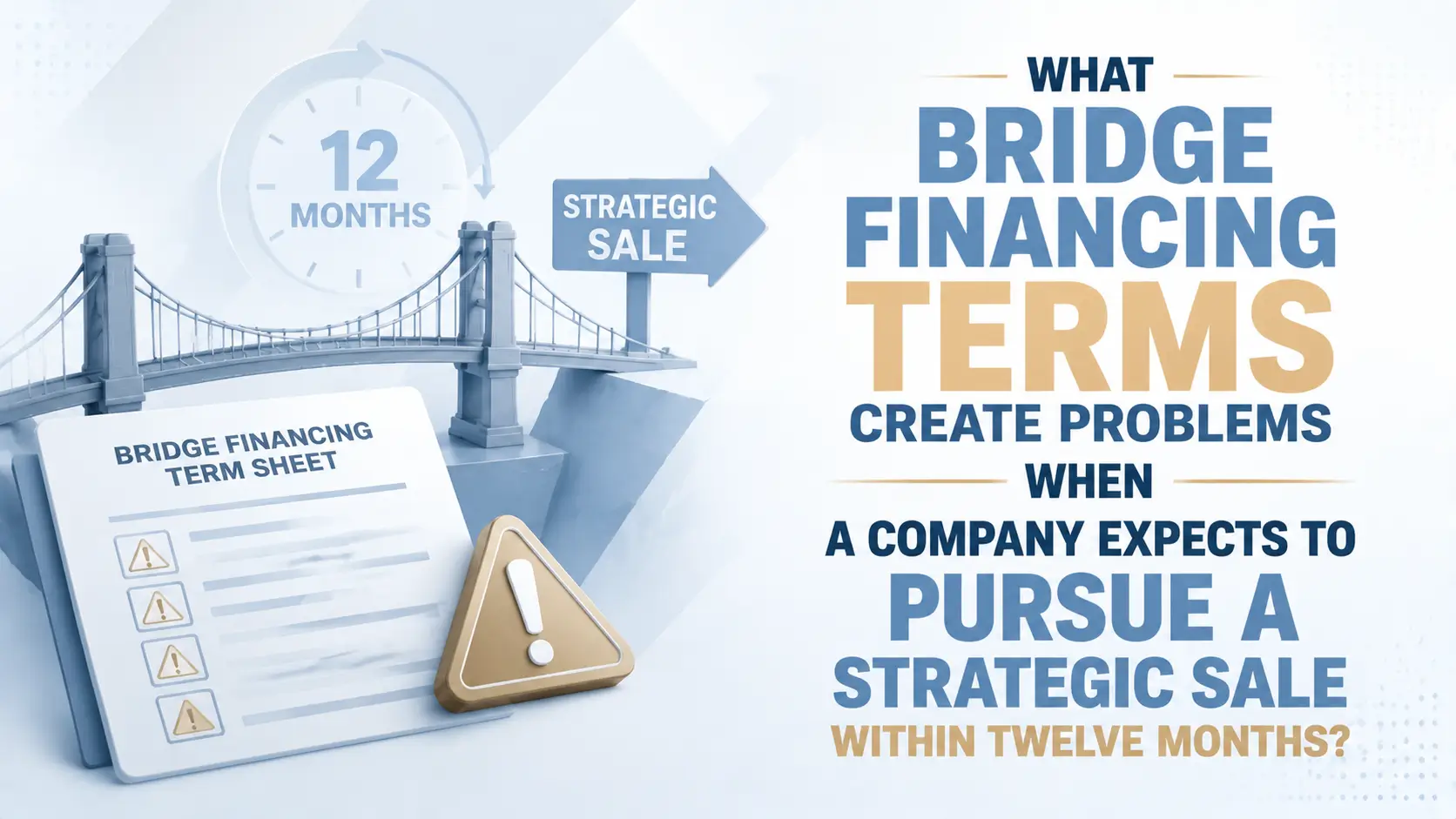 12
MONTHS

STRATEGIC SALE

BRIDGE FINANCING TERM SHEET

WHAT
BRIDGE
FINANCING
TERMS
CREATE PROBLEMS
WHEN
A COMPANY EXPECTS TO
PURSUE A
STRATEGIC SALE
WITHIN TWELVE MONTHS?